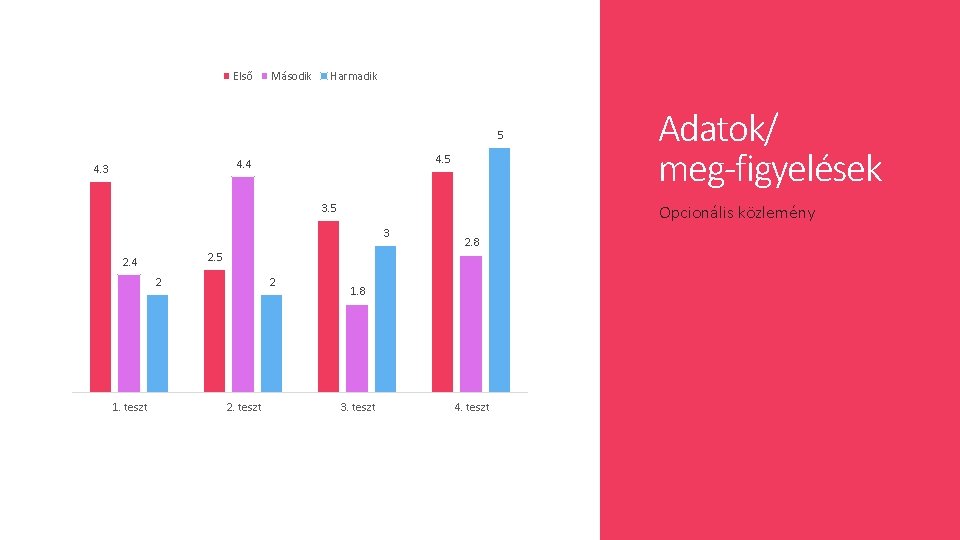 Első Második Harmadik

4.3
2.4
2
2.5
4.4
2
3.5
1.8
3
4.5
2.8
5

1. teszt
2. teszt
3. teszt
4. teszt

Adatok/ meg-figyelések

Opcionális közlemény